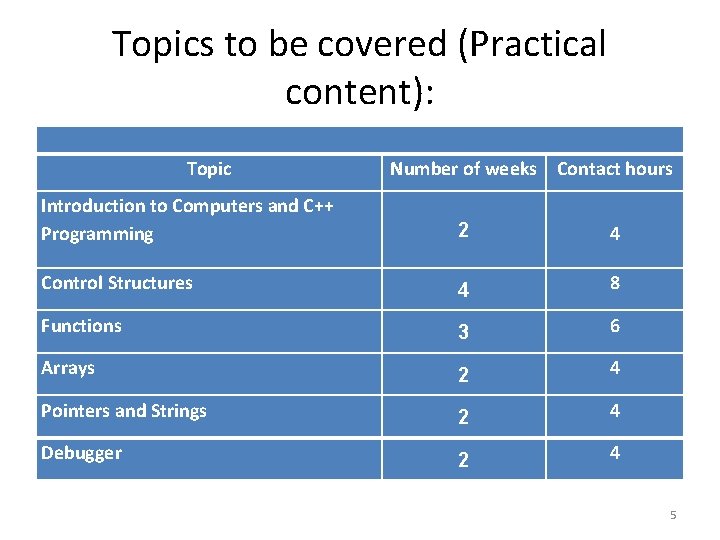 Topics to be covered (Practical content):

| Topic | Number of weeks | Contact hours |
|---|---|---|
| Introduction to Computers and C++ Programming | 2 | 4 |
| Control Structures | 4 | 8 |
| Functions | 3 | 6 |
| Arrays | 2 | 4 |
| Pointers and Strings | 2 | 4 |
| Debugger | 2 | 4 |

5